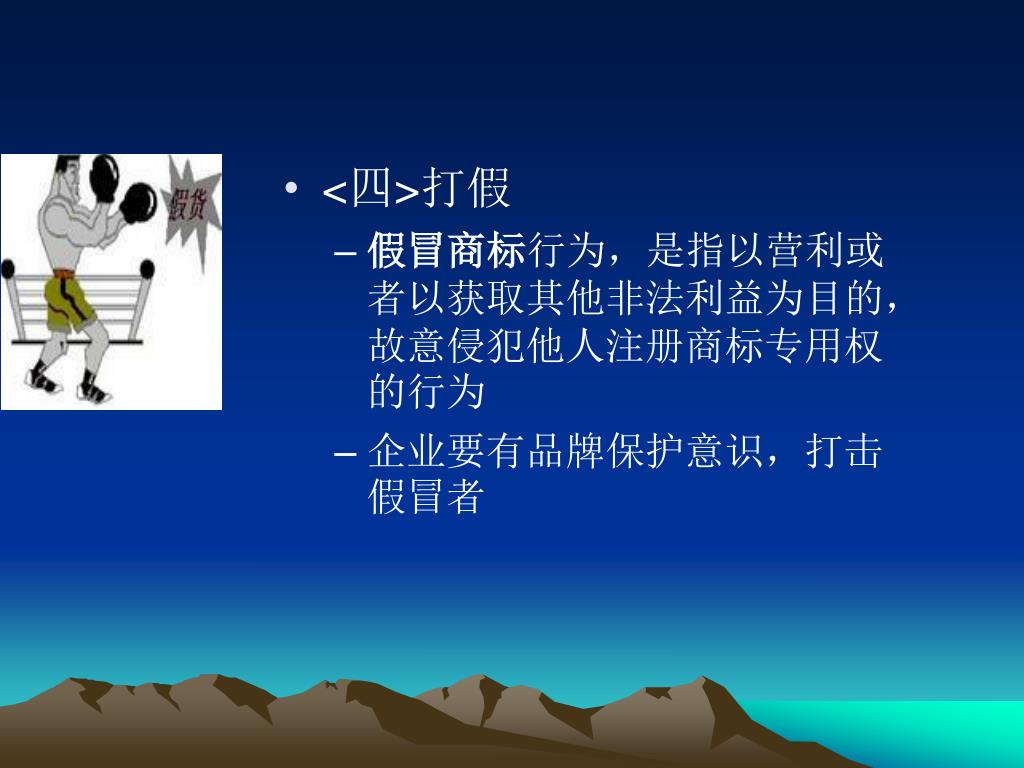 假货

• <四>打假

– 假冒商标行为，是指以营利或者以获取其他非法利益为目的，故意侵犯他人注册商标专用权的行为

– 企业要有品牌保护意识，打击假冒者